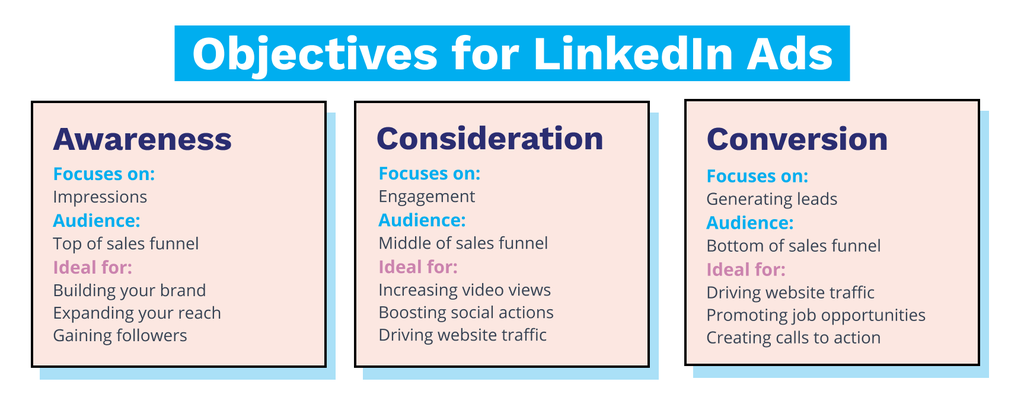 Objectives for LinkedIn Ads

Awareness
Focuses on:
Impressions
Audience:
Top of sales funnel
Ideal for:
Building your brand
Expanding your reach
Gaining followers

Consideration
Focuses on:
Engagement
Audience:
Middle of sales funnel
Ideal for:
Increasing video views
Boosting social actions
Driving website traffic

Conversion
Focuses on:
Generating leads
Audience:
Bottom of sales funnel
Ideal for:
Driving website traffic
Promoting job opportunities
Creating calls to action